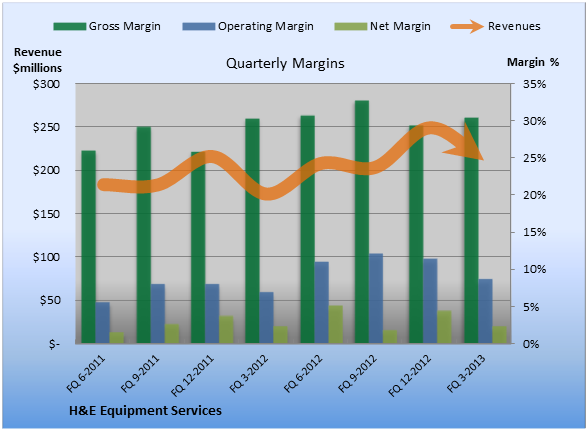 Gross Margin Operating Margin Net Margin Revenues

Revenue $millions

Quarterly Margins

Margin %

$300
$250
$200
$150
$100
$50
$-

35%
30%
25%
20%
15%
10%
5%
0%

FQ 6-2011
FQ 9-2011
FQ 12-2011
FQ 3-2012
FQ 6-2012
FQ 9-2012
FQ 12-2012
FQ 3-2013

H&E Equipment Services